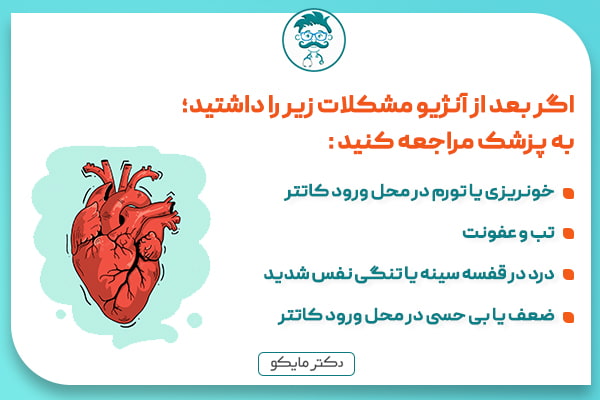 اگر بعد از آنژیو مشکلات زیر را داشتید؛ به پزشک مراجعه کنید :

خونریزی یا تورم در محل ورود کاتتر

تب و عفونت

درد در قفسه سینه یا تنگی نفس شدید

ضعف یا بی حسی در محل ورود کاتتر

دکتر مایکو